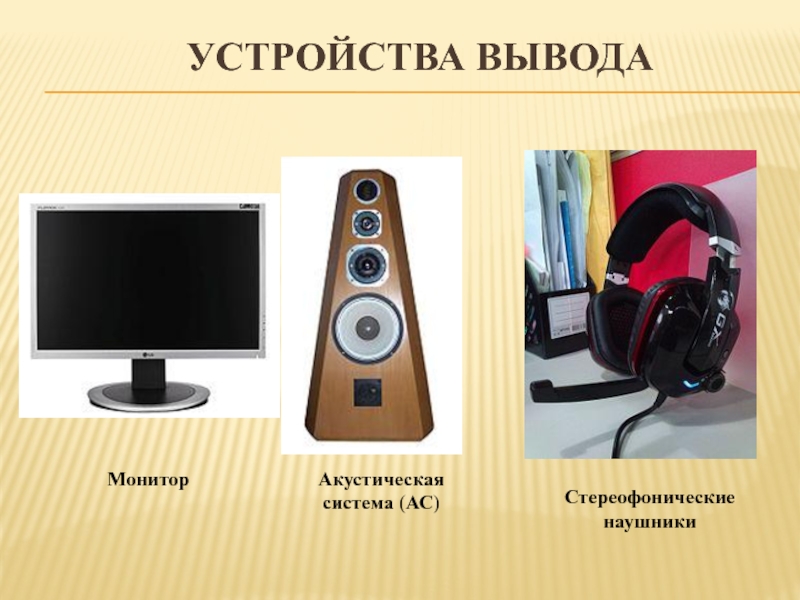 УСТРОЙСТВА ВЫВОДА

Монитор

Акустическая система (АС)

Стереофонические наушники